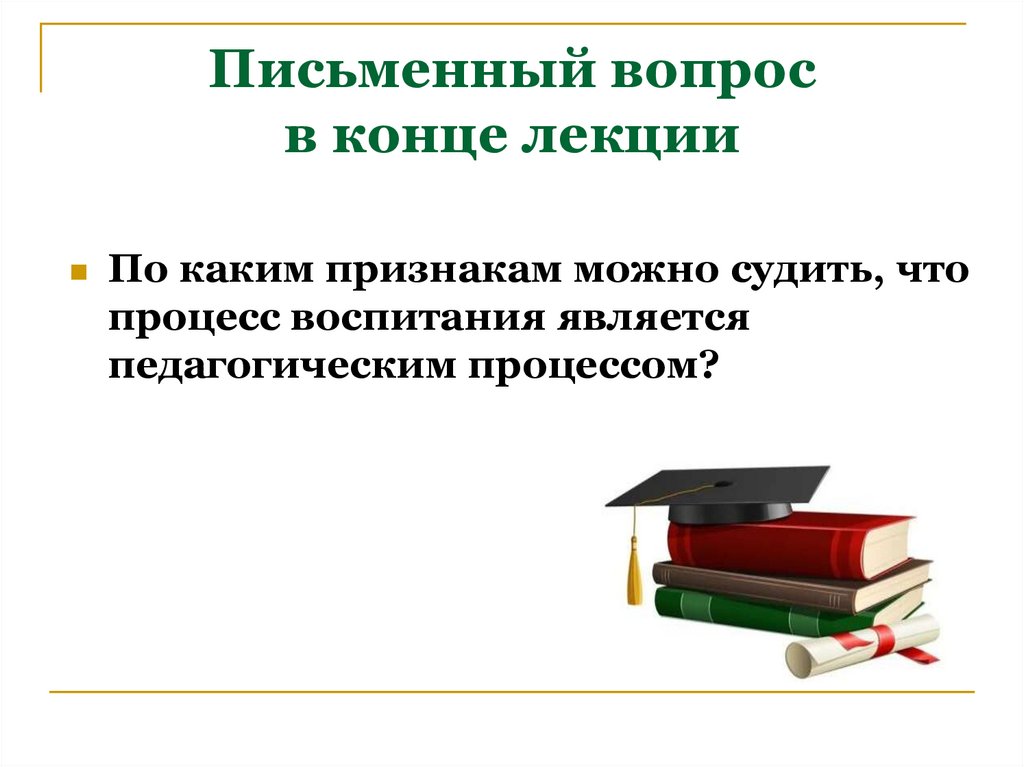 Письменный вопрос
в конце лекции

По каким признакам можно судить, что процесс воспитания является педагогическим процессом?